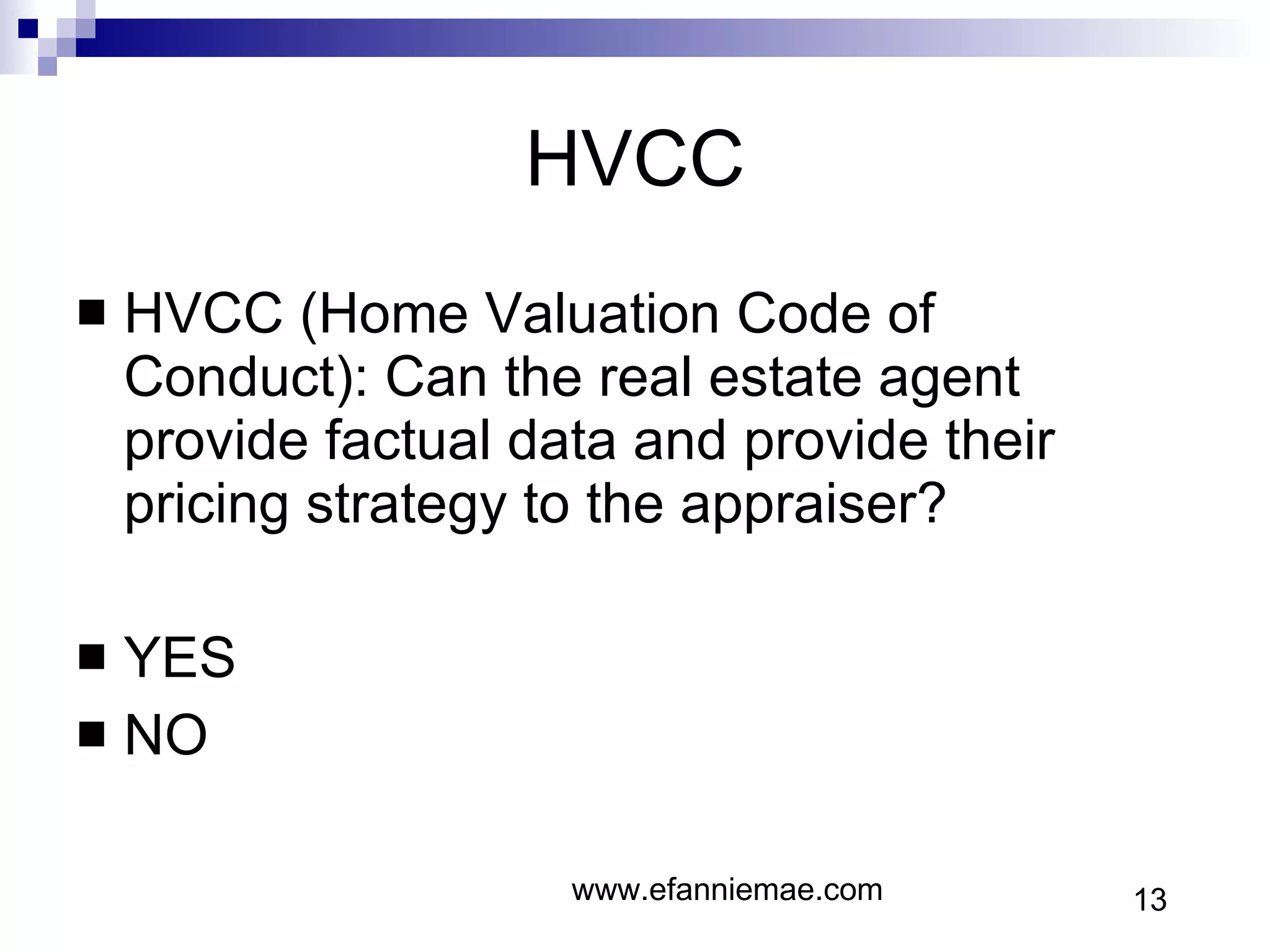 HVCC

■ HVCC (Home Valuation Code of Conduct): Can the real estate agent provide factual data and provide their pricing strategy to the appraiser?

■ YES
■ NO

www.efanniemae.com

13